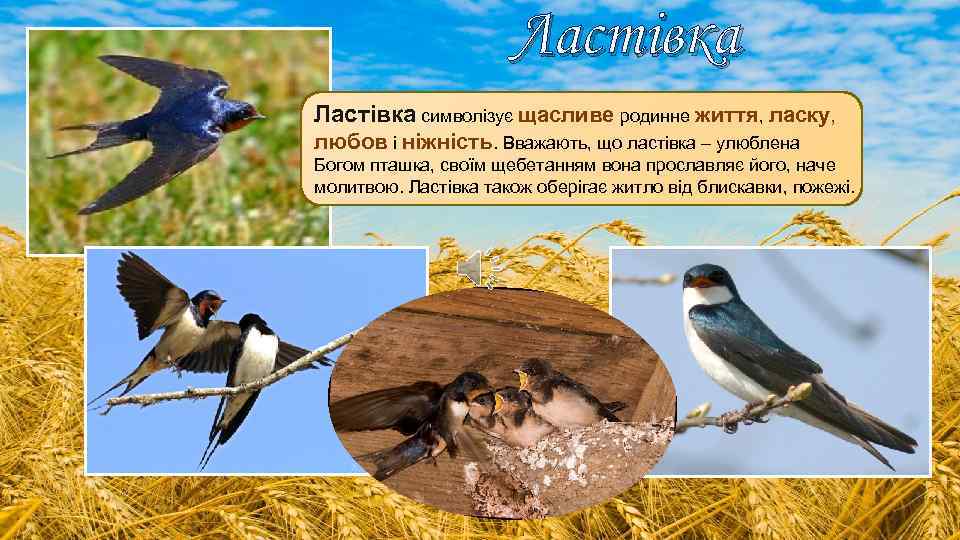 Ластівка

Ластівка символізує щасливе родинне життя, ласку, любов і ніжність. Вважають, що ластівка – улюблена Богом пташка, своїм щебетанням вона прославляє його, наче молитвою. Ластівка також оберігає житло від блискавки, пожежі.